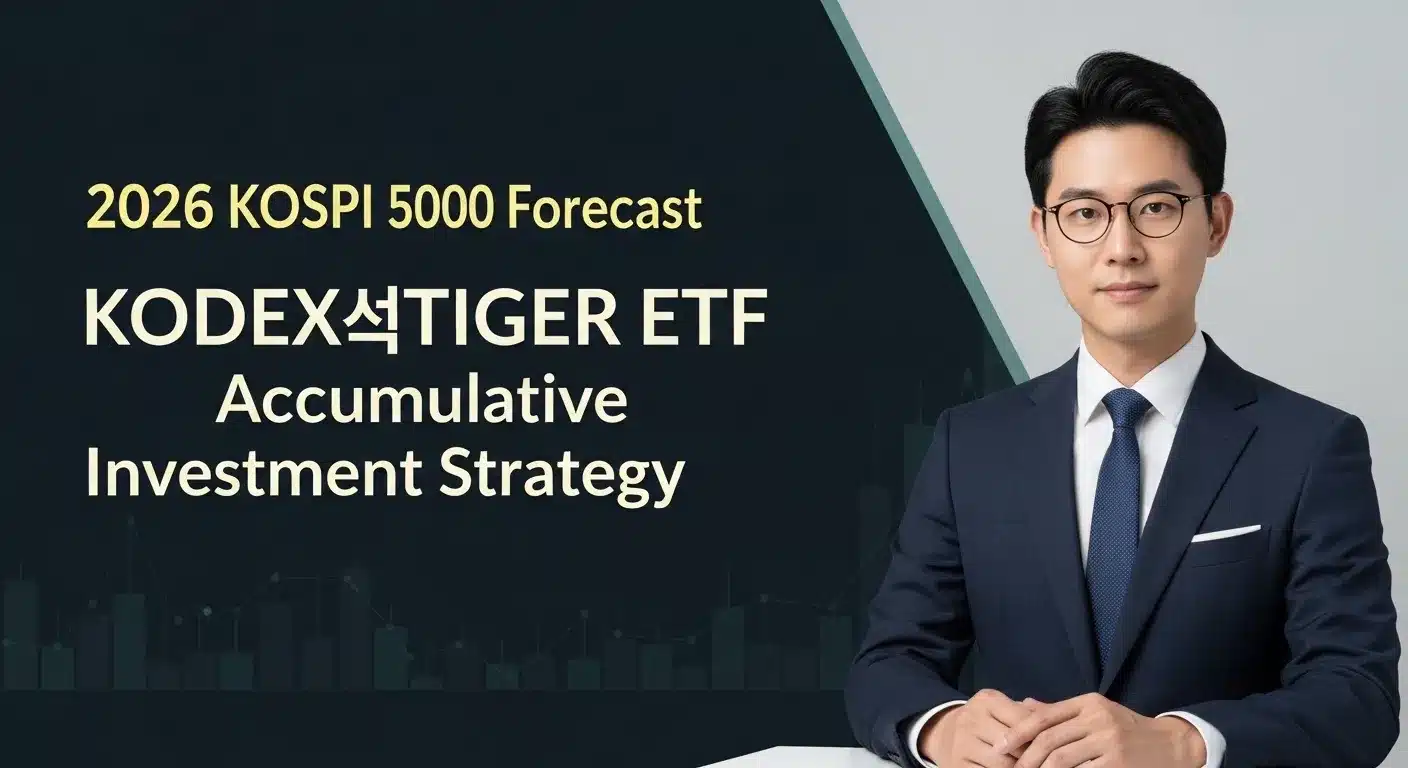 2026 KOSPI 5000 Forecast

KODEX석TIGER ETF
Accumulative
Investment Strategy